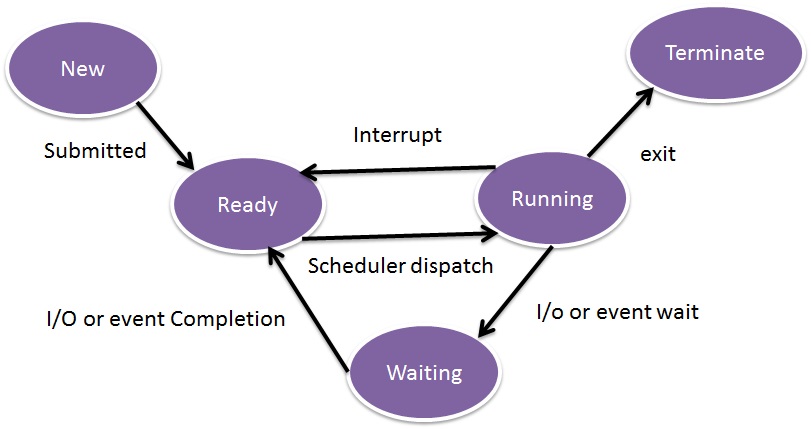 New

Terminate

Submitted

Interrupt

exit

Ready

Running

Scheduler dispatch

I/O or event Completion

I/o or event wait

Waiting